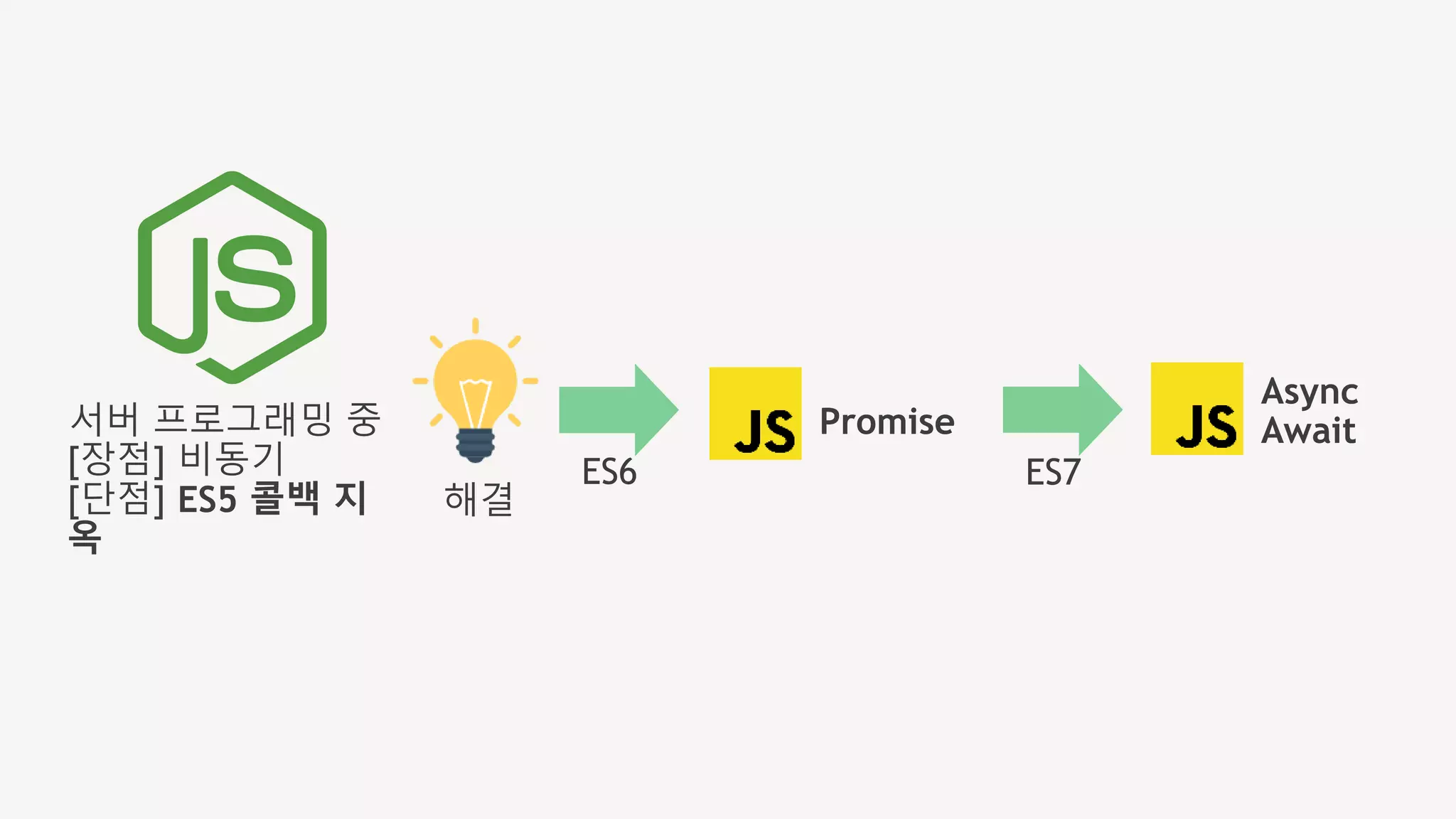 JS

서버 프로그래밍 중
[장점] 비동기
[단점] ES5 콜백 지옥

해결

ES6

JS Promise

ES7

JS Async Await